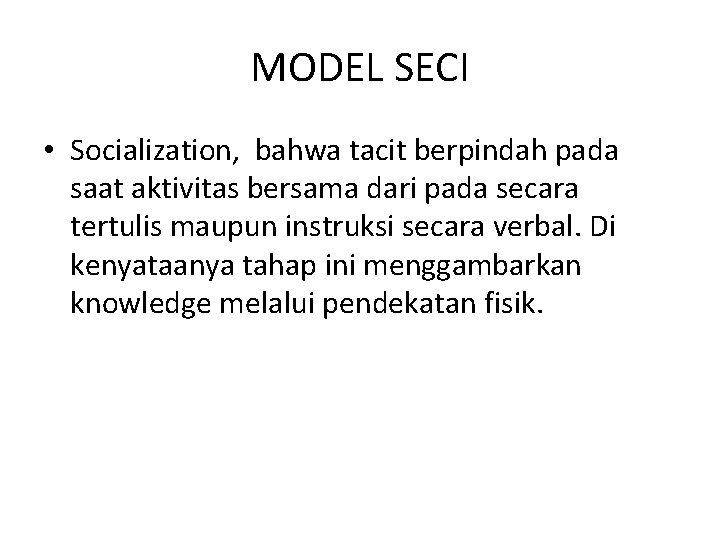 MODEL SECI

• Socialization, bahwa tacit berpindah pada saat aktivitas bersama dari pada secara tertulis maupun instruksi secara verbal. Di kenyataanya tahap ini menggambarkan knowledge melalui pendekatan fisik.